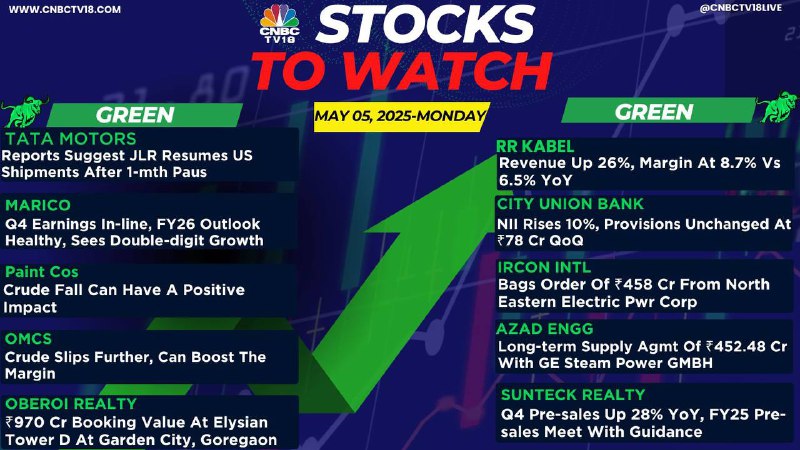 WWW.CNBCTV18.COM

CNBC TV18

STOCKS TO WATCH

@CNBCTV18LIVE

MAY 05, 2025-MONDAY

GREEN

TATA MOTORS
Reports Suggest JLR Resumes US Shipments After 1-mth Paus

MARICO
Q4 Earnings In-line, FY26 Outlook Healthy, Sees Double-digit Growth

Paint Cos
Crude Fall Can Have A Positive Impact

OMCS
Crude Slips Further, Can Boost The Margin

OBEROI REALTY
₹970 Cr Booking Value At Elysian Tower D At Garden City, Goregaon

GREEN

RR KABEL
Revenue Up 26%, Margin At 8.7% Vs 6.5% YoY

CITY UNION BANK
NII Rises 10%, Provisions Unchanged At ₹78 Cr QoQ

IRCON INTL
Bags Order Of ₹458 Cr From North Eastern Electric Pwr Corp

AZAD ENGG
Long-term Supply Agmt Of ₹452.48 Cr With GE Steam Power GMBH

SUNTECK REALTY
Q4 Pre-sales Up 28% YoY, FY25 Pre-sales Meet With Guidance